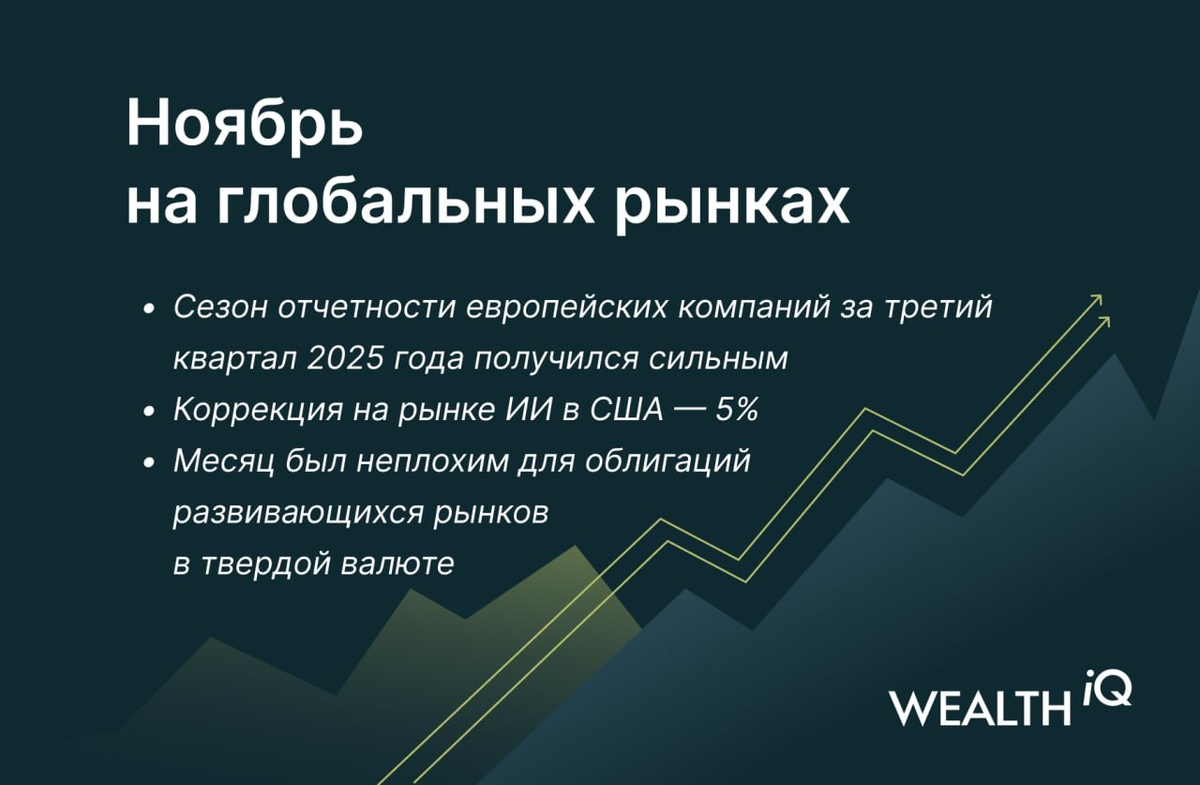 Ноябрь
на глобальных рынках

• Сезон отчетности европейских компаний за третий квартал 2025 года получился сильным
• Коррекция на рынке ИИ в США — 5%
• Месяц был неплохим для облигаций развивающихся рынков в твердой валюте

WEALTH iQ